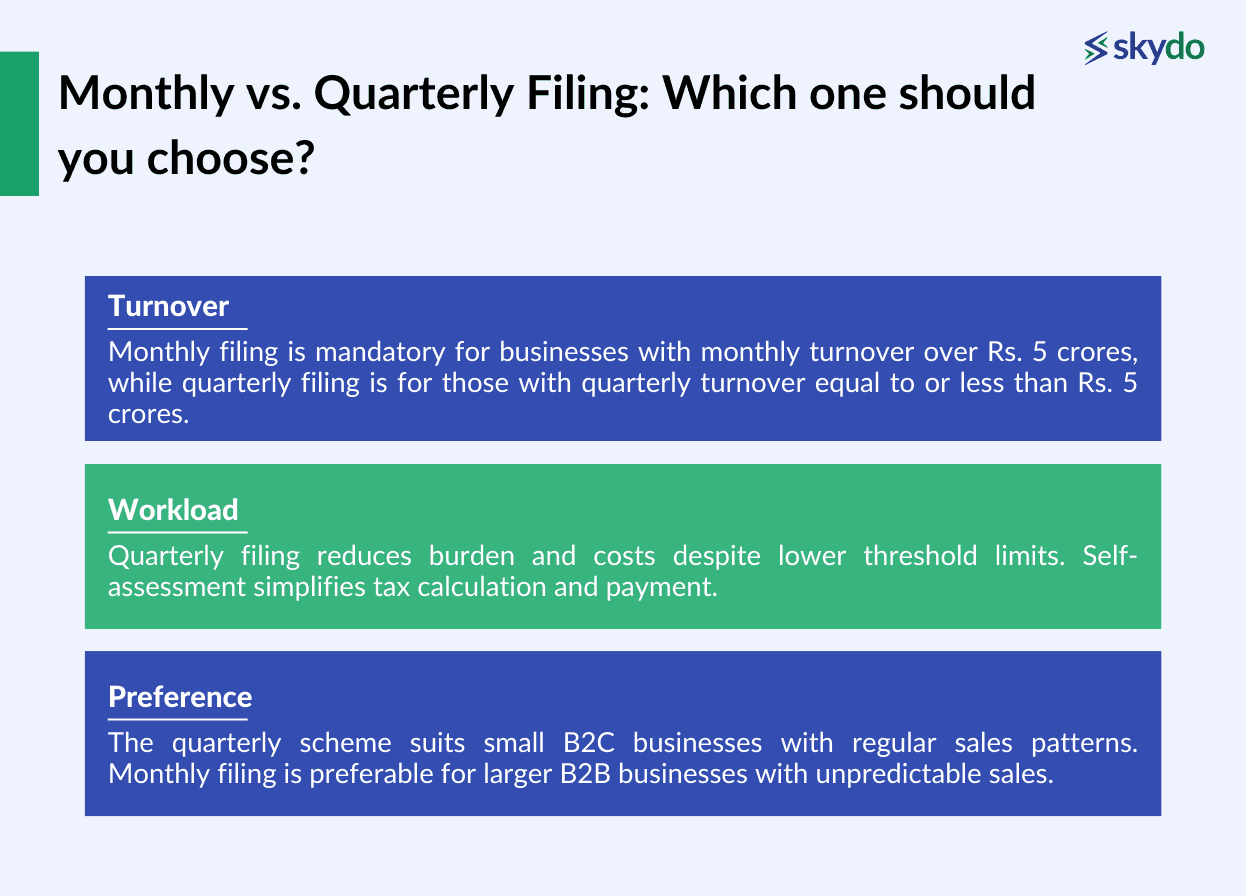 skydo

Monthly vs. Quarterly Filing: Which one should you choose?

Turnover

Monthly filing is mandatory for businesses with monthly turnover over Rs. 5 crores, while quarterly filing is for those with quarterly turnover equal to or less than Rs. 5 crores.

Workload

Quarterly filing reduces burden and costs despite lower threshold limits. Self-assessment simplifies tax calculation and payment.

Preference

The quarterly scheme suits small B2C businesses with regular sales patterns. Monthly filing is preferable for larger B2B businesses with unpredictable sales.